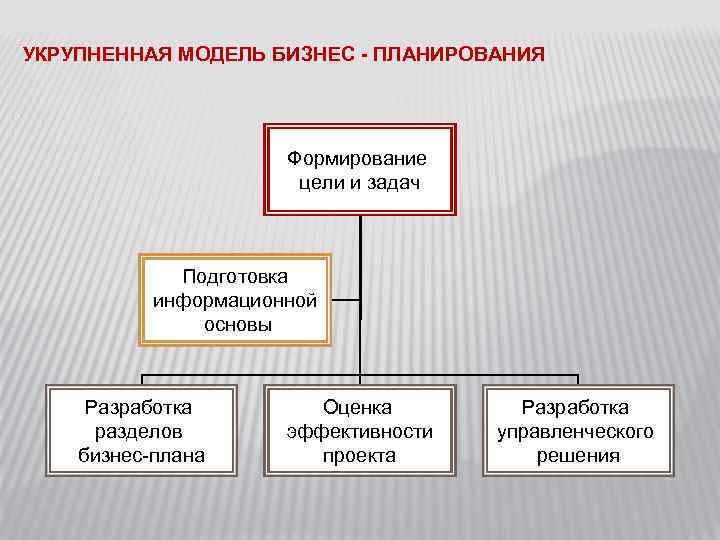 УКРУПНЕННАЯ МОДЕЛЬ БИЗНЕС - ПЛАНИРОВАНИЯ

Формирование цели и задач

Подготовка информационной основы

Разработка разделов бизнес-плана

Оценка эффективности проекта

Разработка управленческого решения